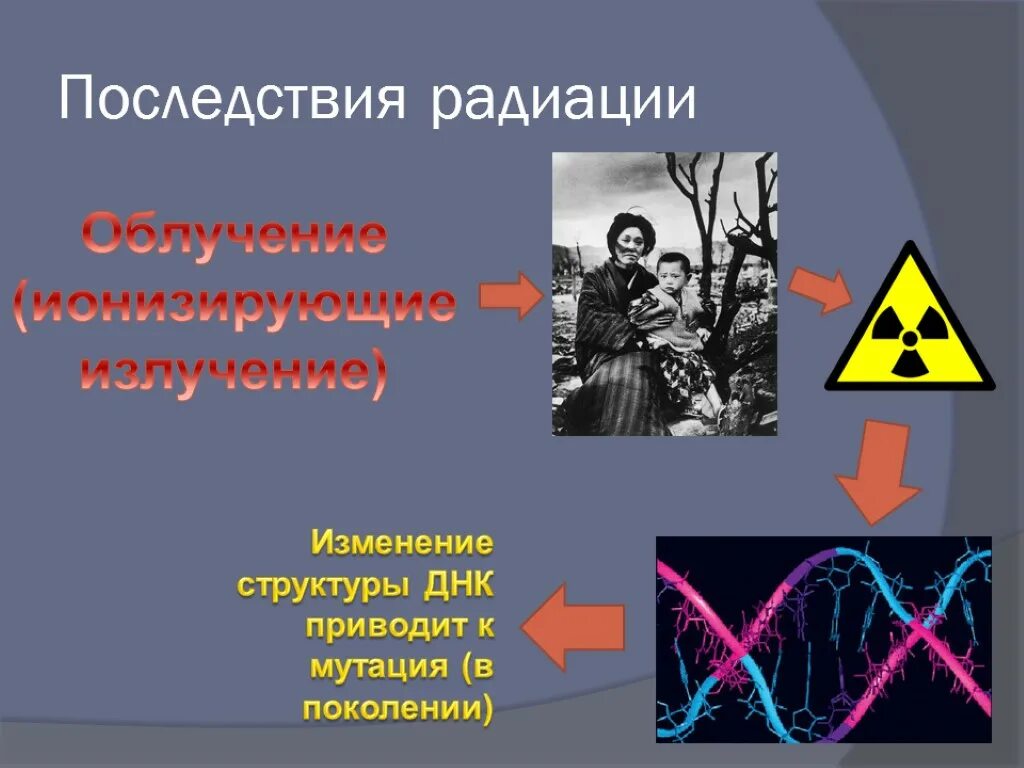 Последствия радиации

Облучение (ионизирующие излучение)

Изменение структуры ДНК приводит к мутация (в поколении)